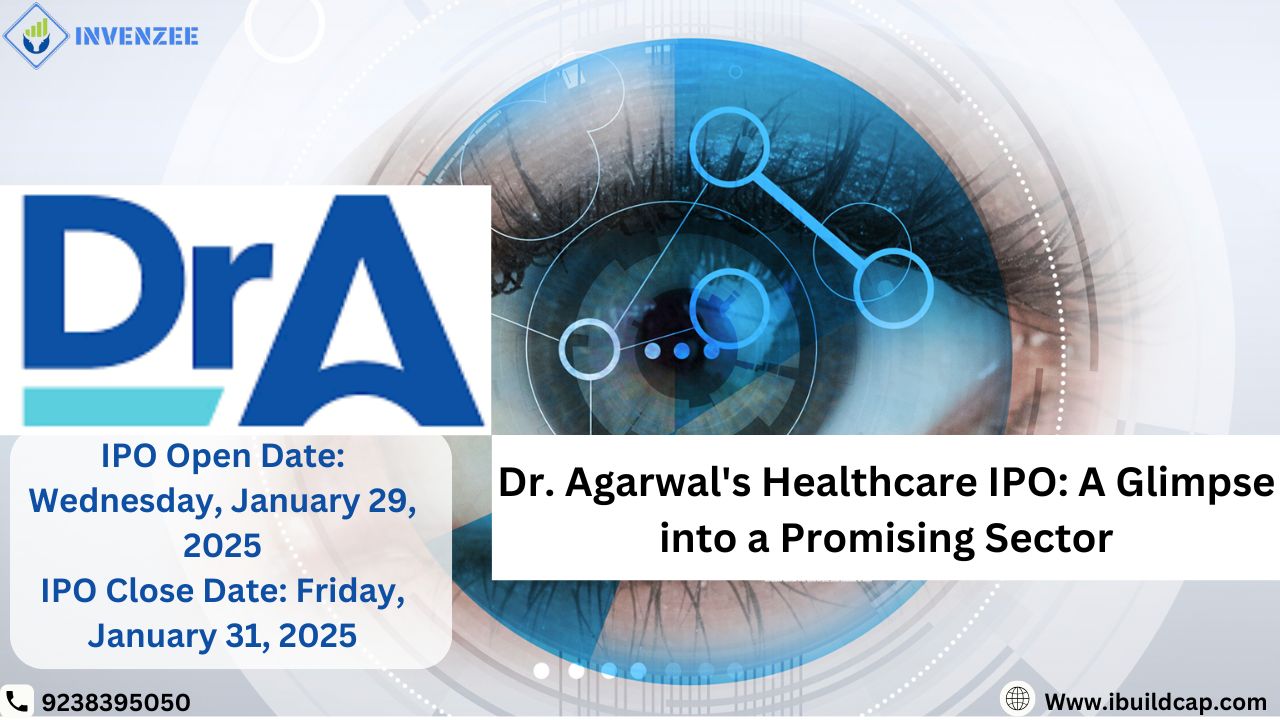 INVENZEE

DrA

IPO Open Date: Wednesday, January 29, 2025
IPO Close Date: Friday, January 31, 2025

Dr. Agarwal's Healthcare IPO: A Glimpse into a Promising Sector

9238395050

Www.ibuildcap.com